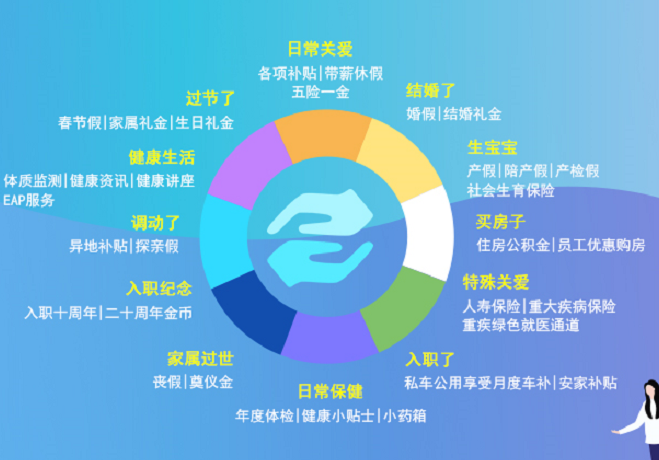 日常关爱
各项补贴|带薪休假
五险一金

结婚了
婚假|结婚礼金

生宝宝
产假|陪产假|产检假
社会生育保险

买房子
住房公积金|员工优惠购房

特殊关爱
人寿保险|重大疾病保险
重疾绿色就医通道

入职了
私车公用享受月度车补|安家补贴

日常保健
年度体检|健康小贴士|小药箱

家属过世
丧假|奠仪金

入职纪念
入职十周年|二十周年金币

调动了
异地补贴|探亲假

健康生活
体质监测|健康资讯|健康讲座
EAP服务

过节了
春节假|家属礼金|生日礼金